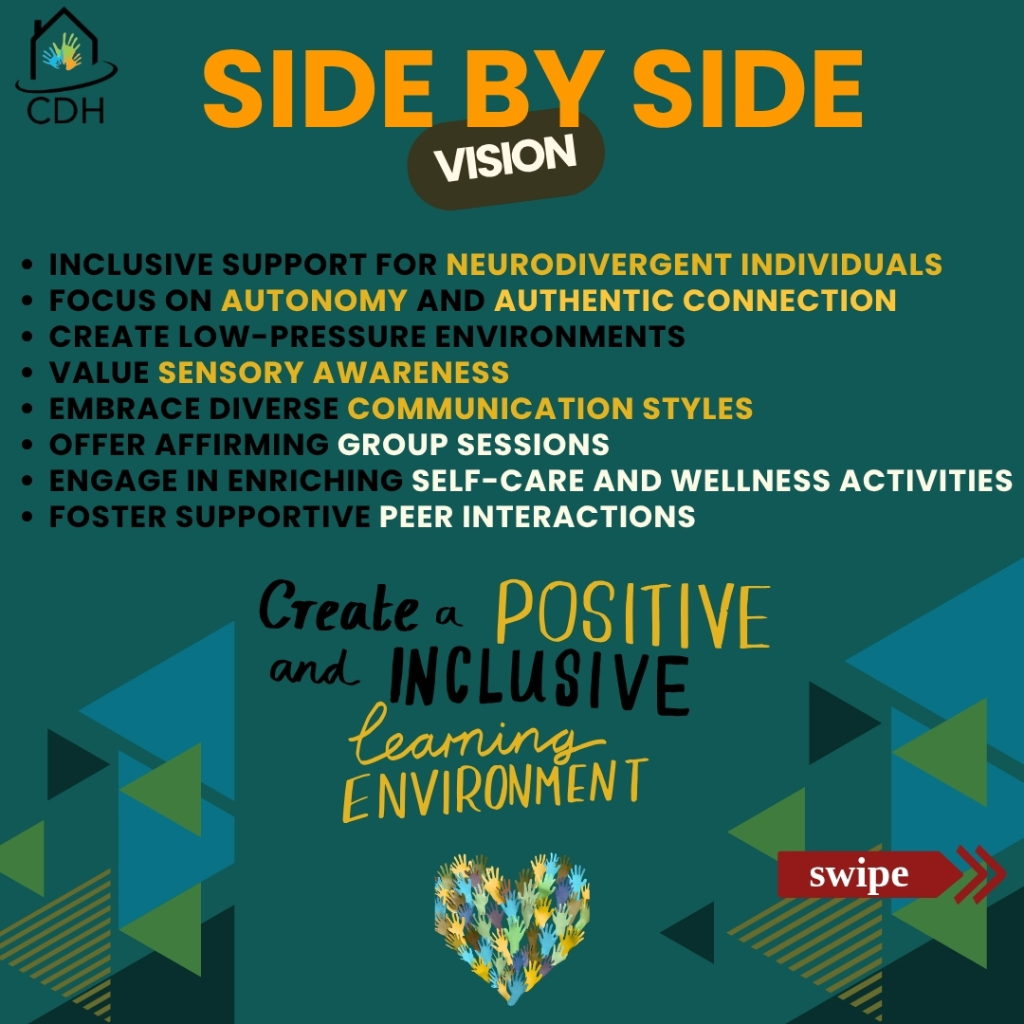 CDH

SIDE BY SIDE

VISION

- INCLUSIVE SUPPORT FOR NEURODIVERGENT INDIVIDUALS
- FOCUS ON AUTONOMY AND AUTHENTIC CONNECTION
- CREATE LOW-PRESSURE ENVIRONMENTS
- VALUE SENSORY AWARENESS
- EMBRACE DIVERSE COMMUNICATION STYLES
- OFFER AFFIRMING GROUP SESSIONS
- ENGAGE IN ENRICHING SELF-CARE AND WELLNESS ACTIVITIES
- FOSTER SUPPORTIVE PEER INTERACTIONS

Create a POSITIVE and INCLUSIVE learning ENVIRONMENT

swipe